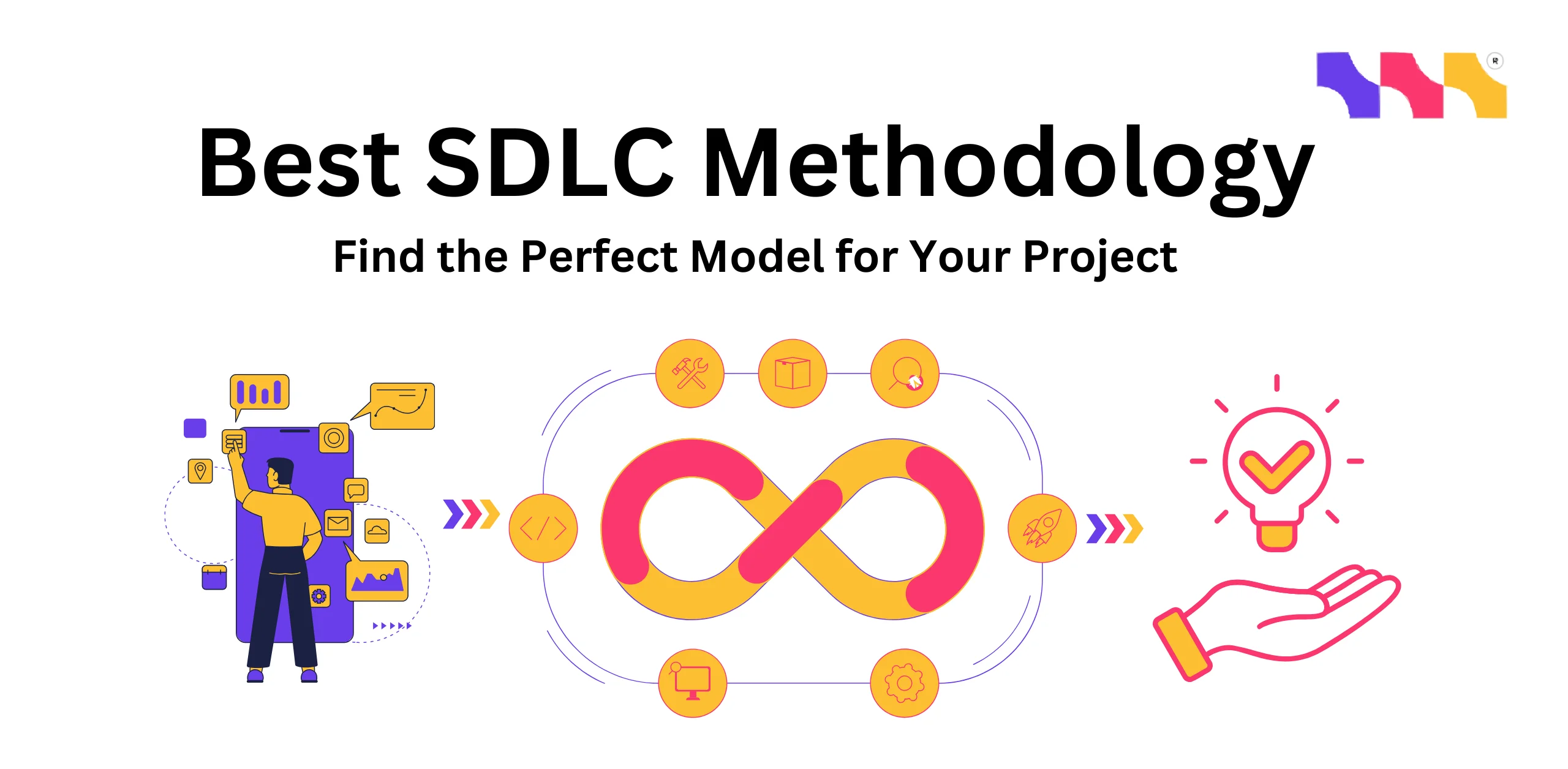 Best SDLC Methodology

Find the Perfect Model for Your Project